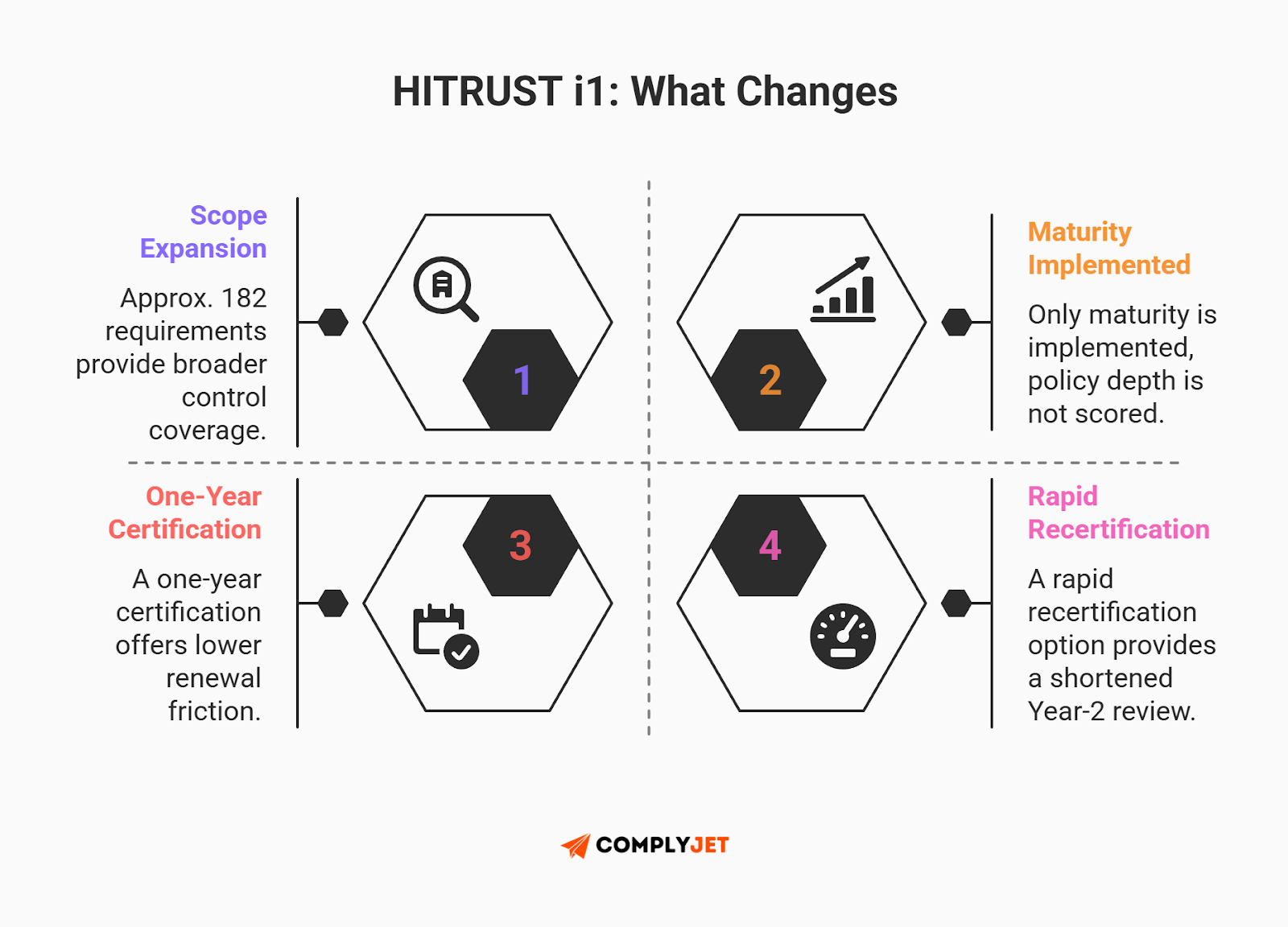 HITRUST i1: What Changes

Scope Expansion

Approx. 182 requirements provide broader control coverage.

1

2

Maturity Implemented

Only maturity is implemented, policy depth is not scored.

One-Year Certification

A one-year certification offers lower renewal friction.

3

4

Rapid Recertification

A rapid recertification option provides a shortened Year-2 review.

COMPLYJET